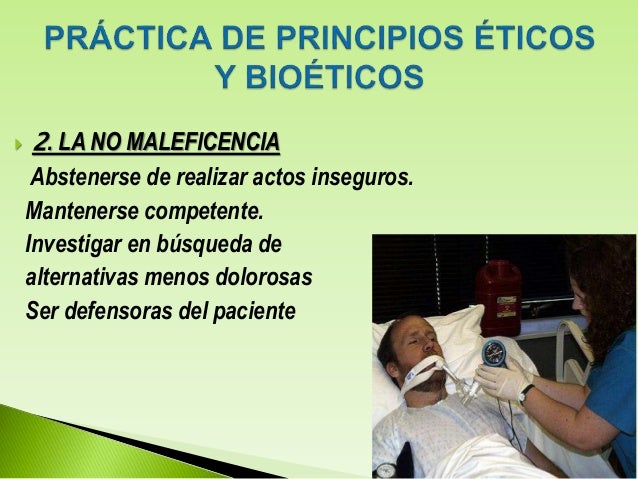 PRÁCTICA DE PRINCIPIOS ÉTICOS Y BIOÉTICOS

2. LA NO MALEFICENCIA

Abstenerse de realizar actos inseguros.
Mantenerse competente.
Investigar en búsqueda de alternativas menos dolorosas
Ser defensoras del paciente